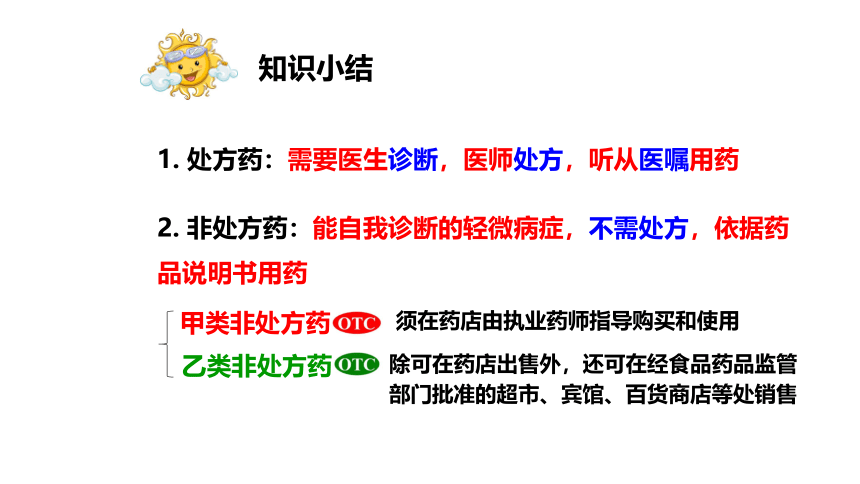 知识小结

1. 处方药：需要医生诊断，医师处方，听从医嘱用药

2. 非处方药：能自我诊断的轻微病症，不需处方，依据药品说明书用药

甲类非处方药 OTC 须在药店由执业药师指导购买和使用

乙类非处方药 OTC 除可在药店出售外，还可在经食品药品监管部门批准的超市、宾馆、百货商店等处销售